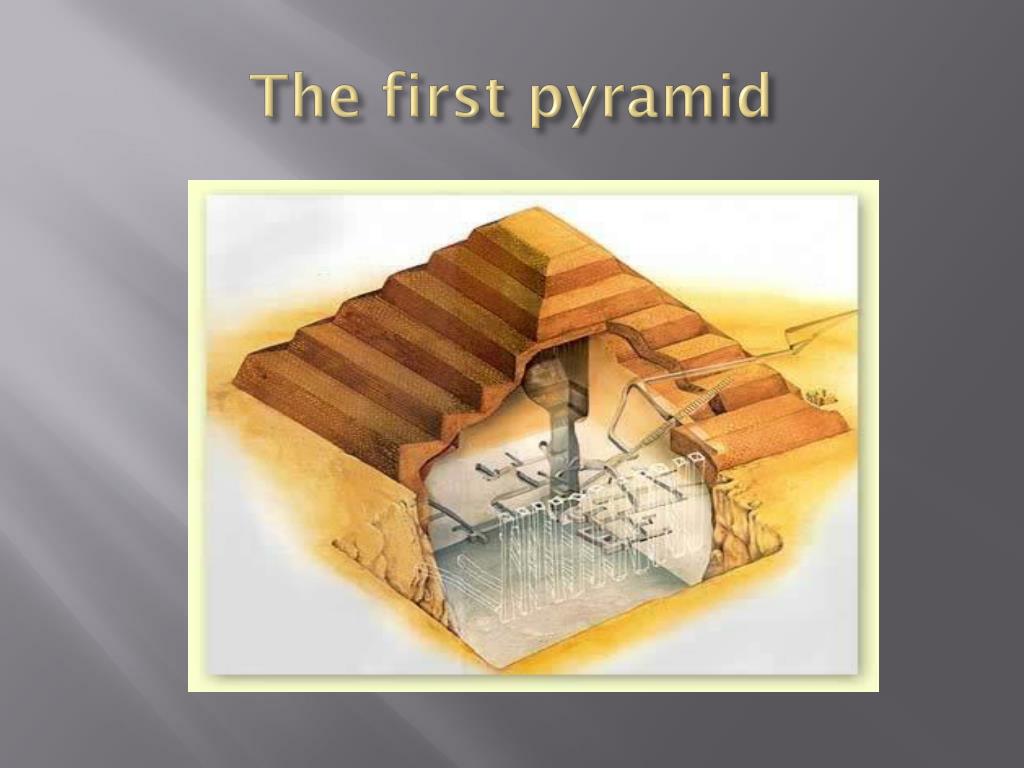 The first pyramid